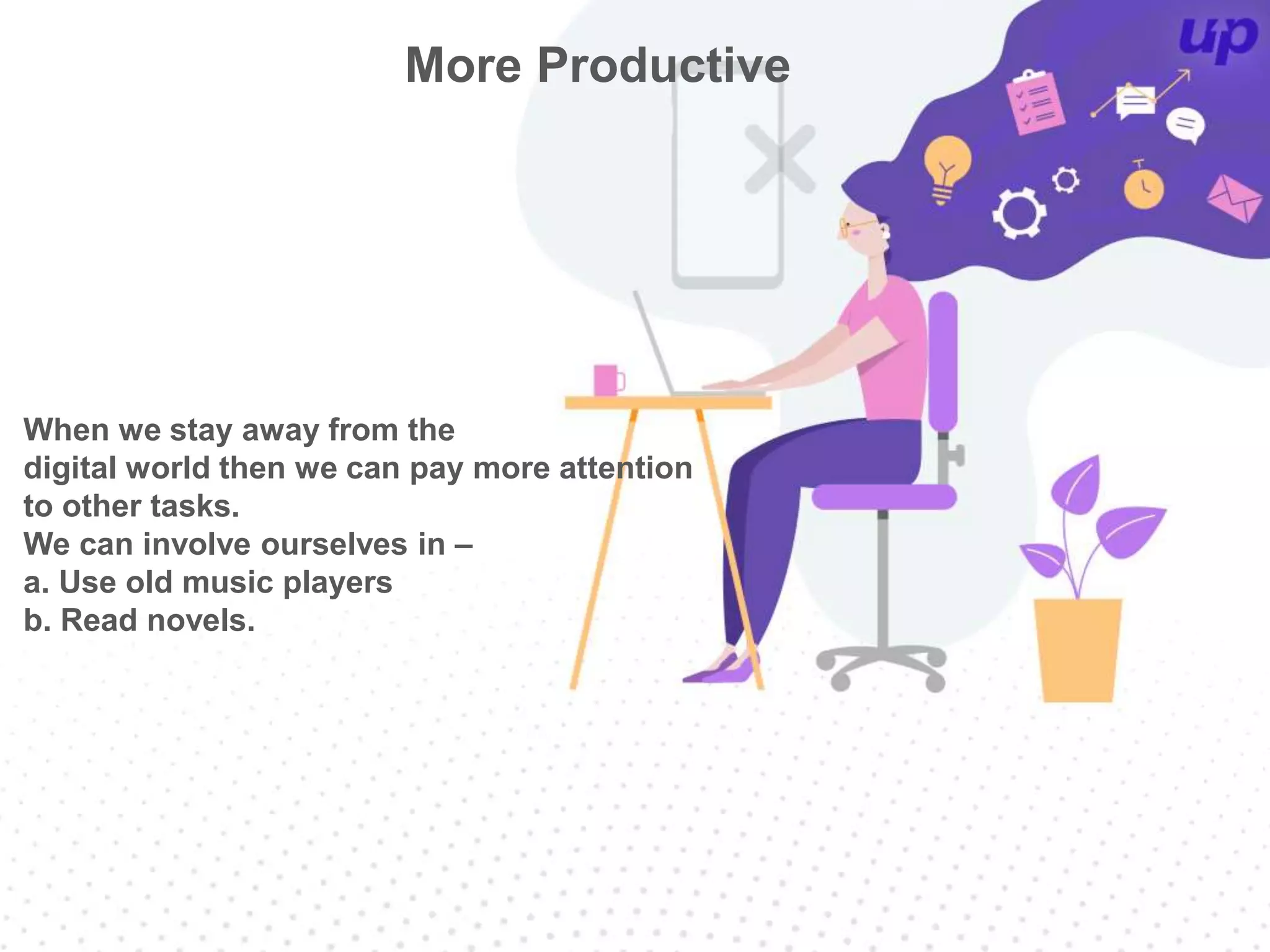 up

More Productive

When we stay away from the digital world then we can pay more attention to other tasks.
We can involve ourselves in –
a. Use old music players
b. Read novels.